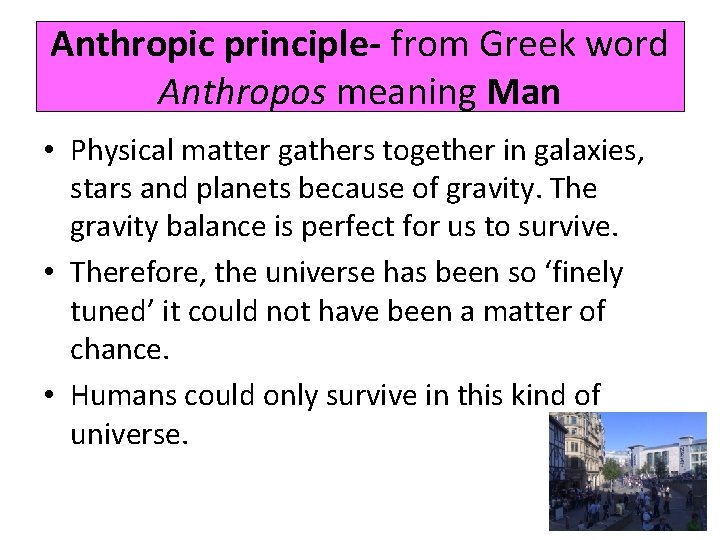 Anthropic principle- from Greek word Anthropos meaning Man

• Physical matter gathers together in galaxies, stars and planets because of gravity. The gravity balance is perfect for us to survive.
• Therefore, the universe has been so ‘finely tuned’ it could not have been a matter of chance.
• Humans could only survive in this kind of universe.